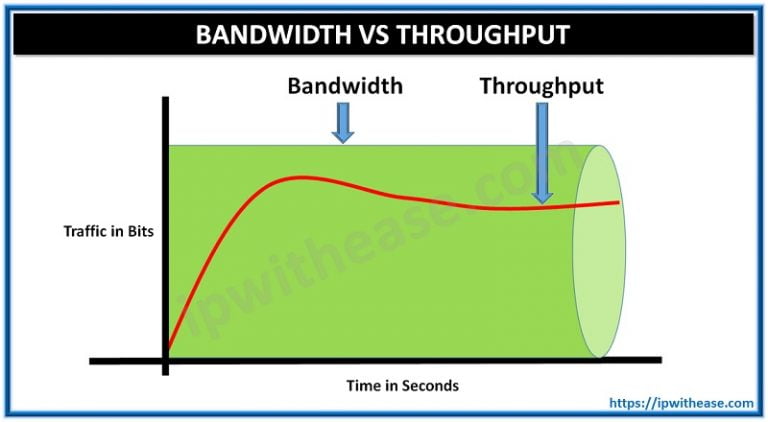 BANDWIDTH VS THROUGHPUT

Bandwidth

Throughput

Traffic in Bits

ipwithease.com

Time in Seconds

https://ipwithease.com